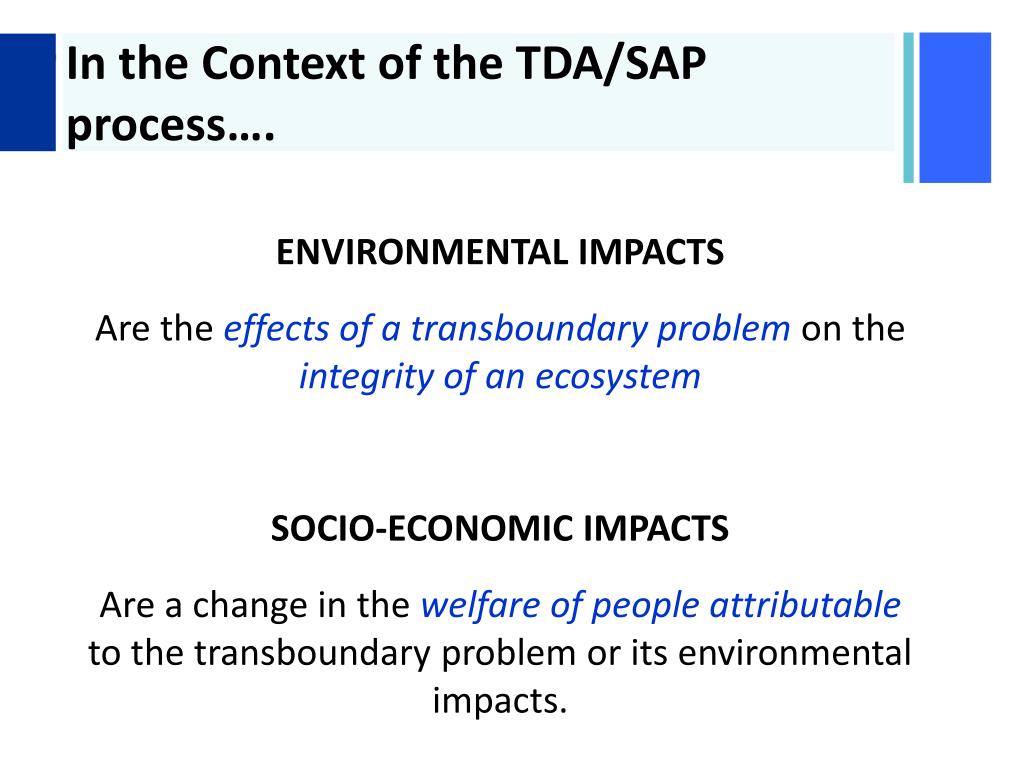 In the Context of the TDA/SAP process….

ENVIRONMENTAL IMPACTS

Are the effects of a transboundary problem on the integrity of an ecosystem

SOCIO-ECONOMIC IMPACTS

Are a change in the welfare of people attributable to the transboundary problem or its environmental impacts.